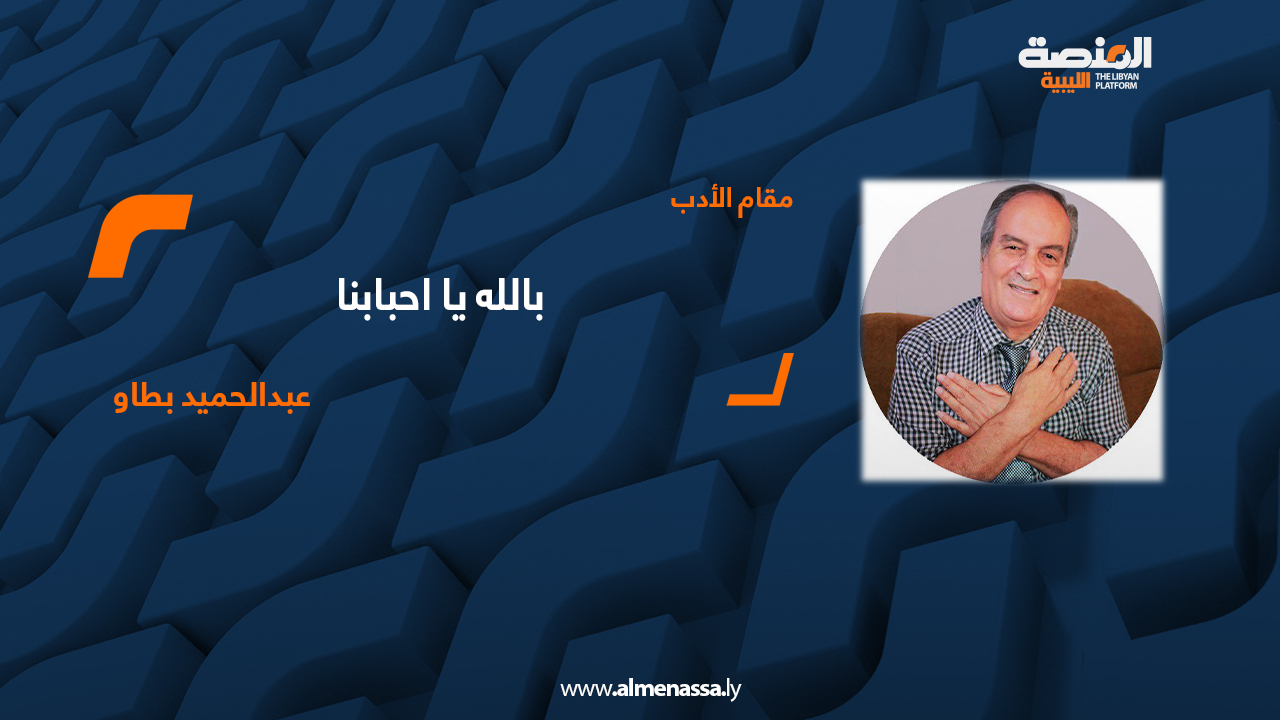 المنصة الليبية
THE LIBYAN PLATFORM

مقام الأدب

بالله يا احبابنا

عبدالحميد بطاو

www.almenassa.ly